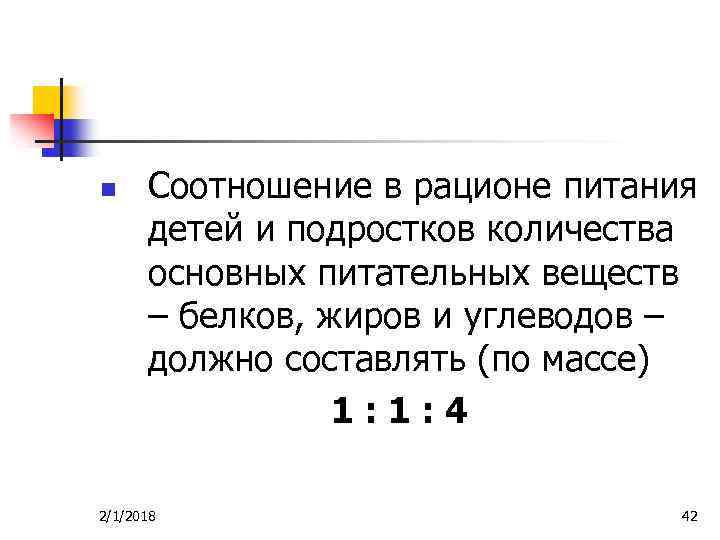 Соотношение в рационе питания детей и подростков количества основных питательных веществ – белков, жиров и углеводов – должно составлять (по массе)

1 : 1 : 4

2/1/2018

42